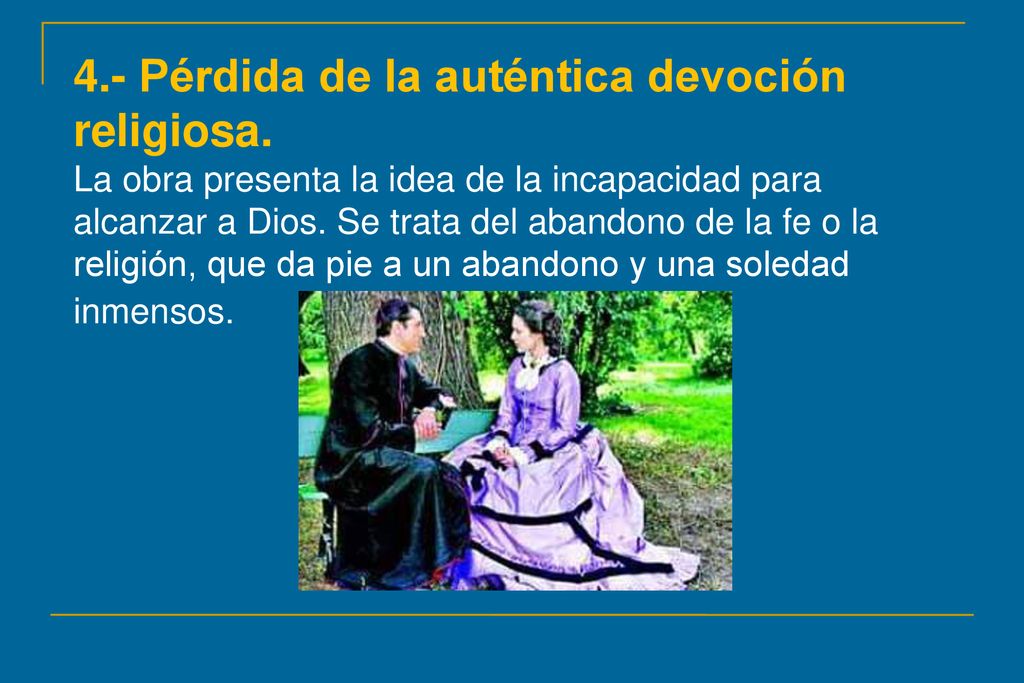 4.- Pérdida de la auténtica devoción religiosa.

La obra presenta la idea de la incapacidad para alcanzar a Dios. Se trata del abandono de la fe o la religión, que da pie a un abandono y una soledad inmensos.